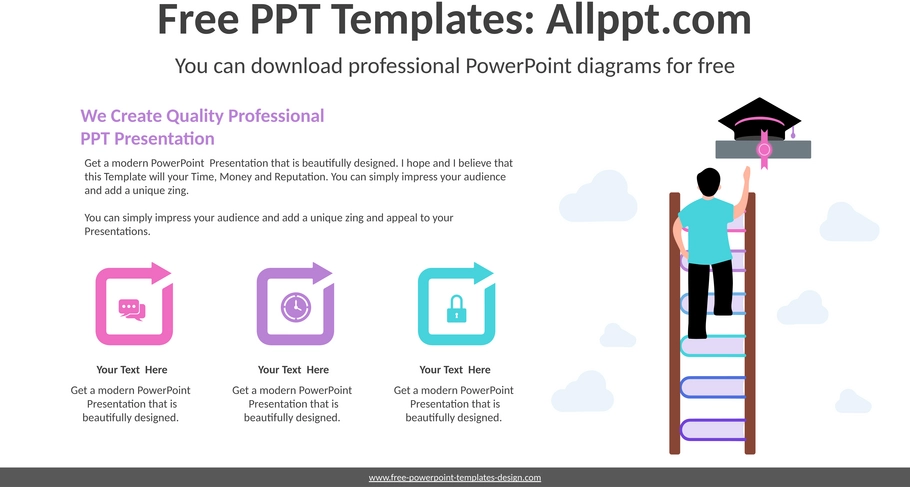 Free PPT Templates: Allppt.com

You can download professional PowerPoint diagrams for free

We Create Quality Professional PPT Presentation

Get a modern PowerPoint Presentation that is beautifully designed. I hope and I believe that this Template will your Time, Money and Reputation. You can simply impress your audience and add a unique zing.

You can simply impress your audience and add a unique zing and appeal to your Presentations.

Your Text Here

Get a modern PowerPoint Presentation that is beautifully designed.

Your Text Here

Get a modern PowerPoint Presentation that is beautifully designed.

Your Text Here

Get a modern PowerPoint Presentation that is beautifully designed.

www.free-powerpoint-templates-design.com